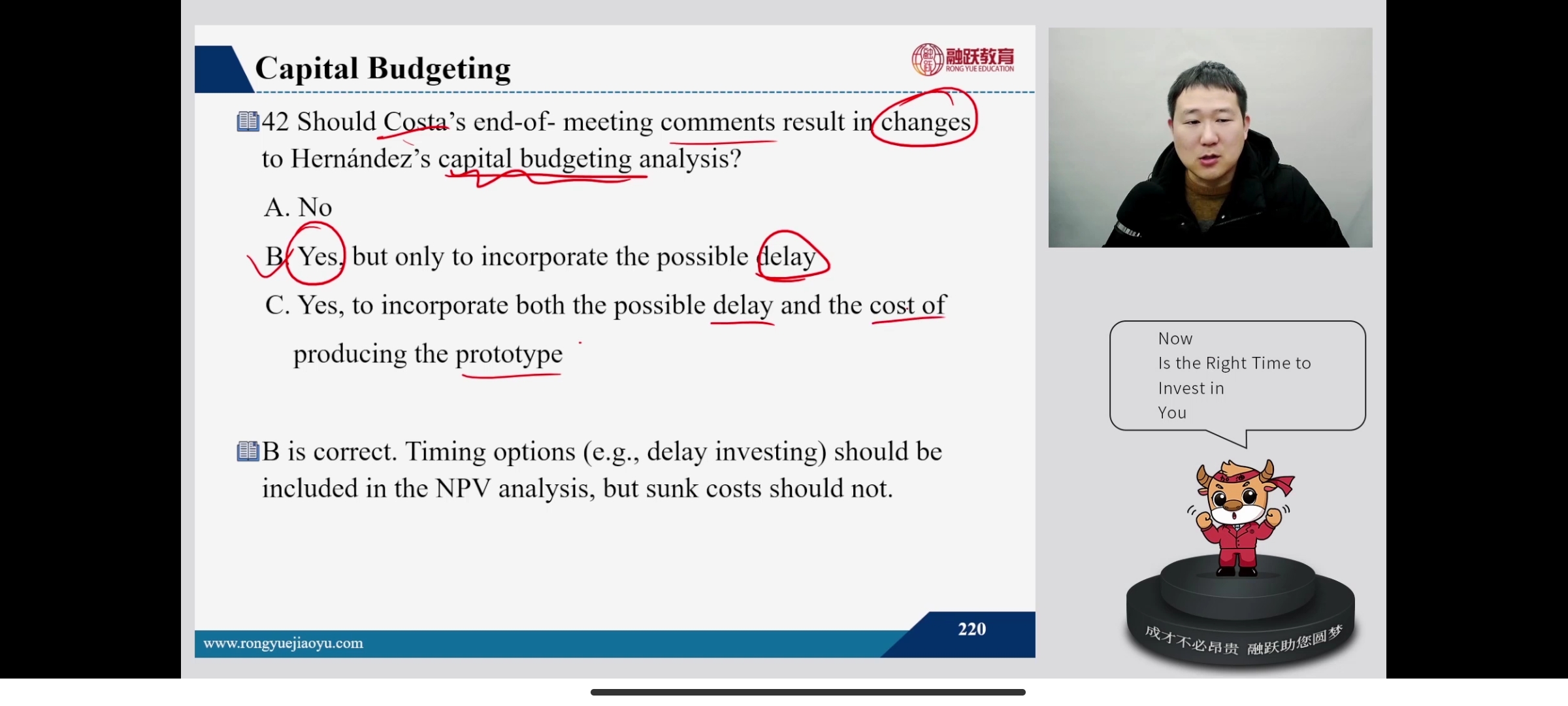 Capital Budgeting

融跃教育
RONG YUE EDUCATION

42 Should Costa's end-of- meeting comments result in changes to Hernández's capital budgeting analysis?

A. No

B. Yes, but only to incorporate the possible delay

C. Yes, to incorporate both the possible delay and the cost of producing the prototype

B is correct. Timing options (e.g., delay investing) should be included in the NPV analysis, but sunk costs should not.

www.rongyuejiaoyu.com

220

Now
Is the Right Time to
Invest in
You

成才不必昂贵 融跃助您圆梦